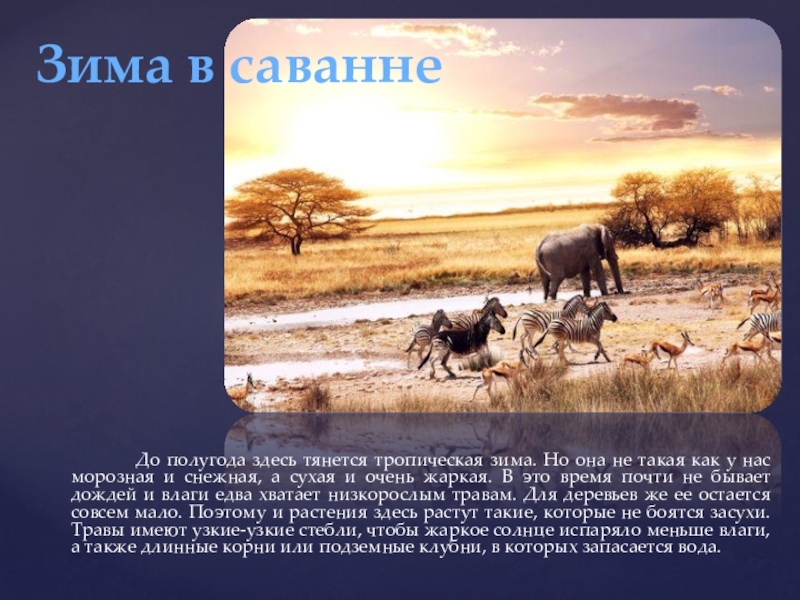 Зима в саванне

До полугода здесь тянется тропическая зима. Но она не такая как у нас морозная и снежная, а сухая и очень жаркая. В это время почти не бывает дождей и влаги едва хватает низкорослым травам. Для деревьев же ее остается совсем мало. Поэтому и растения здесь растут такие, которые не боятся засухи. Травы имеют узкие-узкие стебли, чтобы жаркое солнце испаряло меньше влаги, а также длинные корни или подземные клубни, в которых запасается вода.